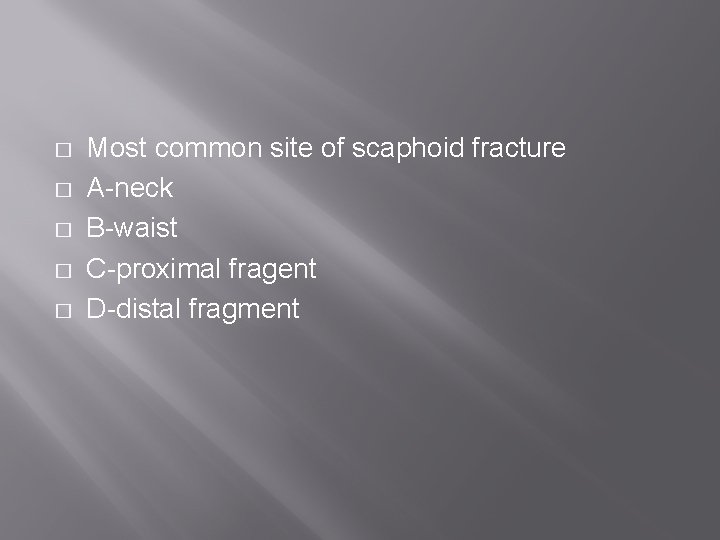 Most common site of scaphoid fracture
A-neck
B-waist
C-proximal fragent
D-distal fragment